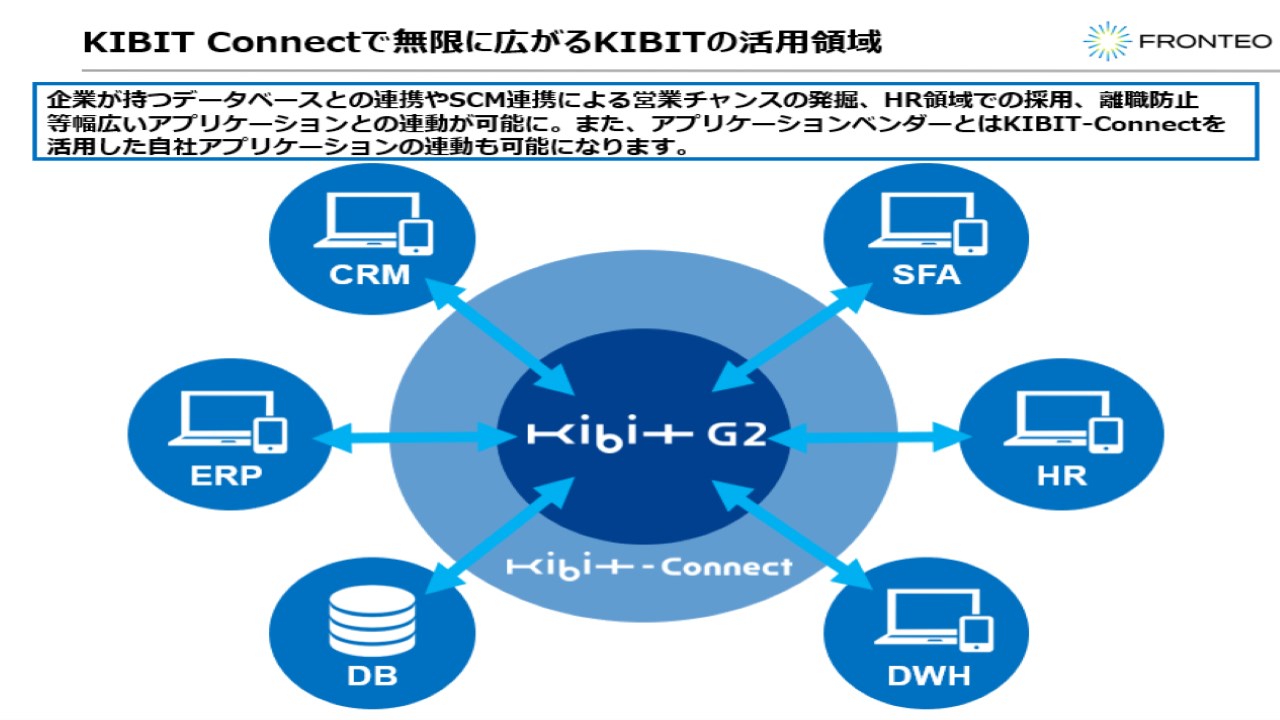 KIBIT Connectで無限に広がるKIBITの活用領域

FRONTEO

企業が持つデータベースとの連携やSCM連携による営業チャンスの発掘、HR領域での採用、離職防止等幅広いアプリケーションとの連動が可能に。また、アプリケーションベンダーとはKIBIT-Connectを活用した自社アプリケーションの連動も可能になります。

CRM

SFA

ERP

Kibit G2

HR

Kibit-Connect

DB

DWH